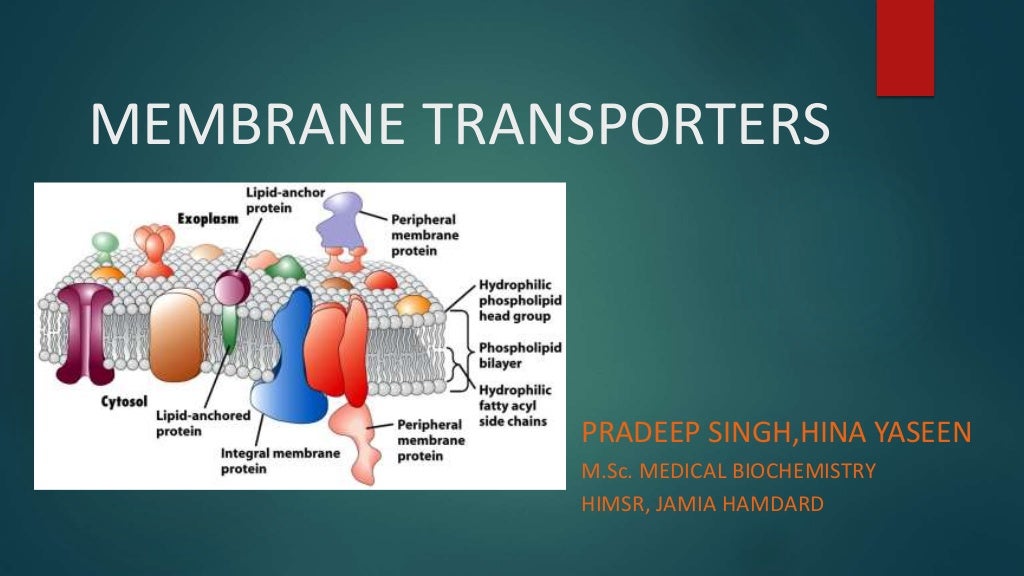 MEMBRANE TRANSPORTERS

Exoplasm
Lipid-anchor protein
Peripheral membrane protein
Hydrophilic phospholipid head group
Phospholipid bilayer
Hydrophilic fatty acyl side chains
Cytosol
Lipid-anchored protein
Integral membrane protein
Peripheral membrane protein

PRADEEP SINGH,HINA YASEEN
M.Sc. MEDICAL BIOCHEMISTRY
HIMSR, JAMIA HAMDARD